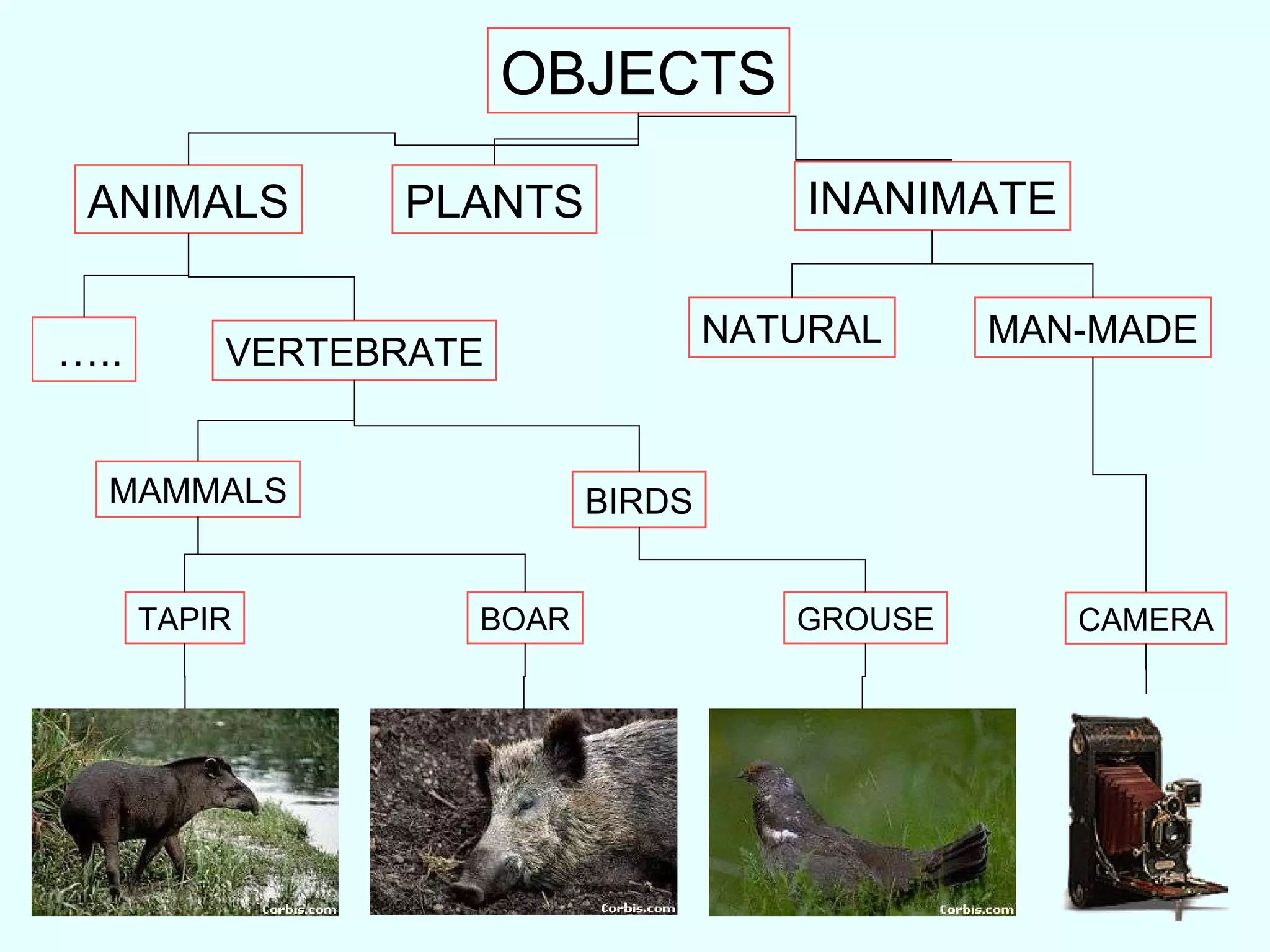 OBJECTS

ANIMALS

PLANTS

INANIMATE

.....

VERTEBRATE

NATURAL

MAN-MADE

MAMMALS

BIRDS

TAPIR

BOAR

GROUSE

CAMERA

Corbis.com

Corbis.com

Corbis.com